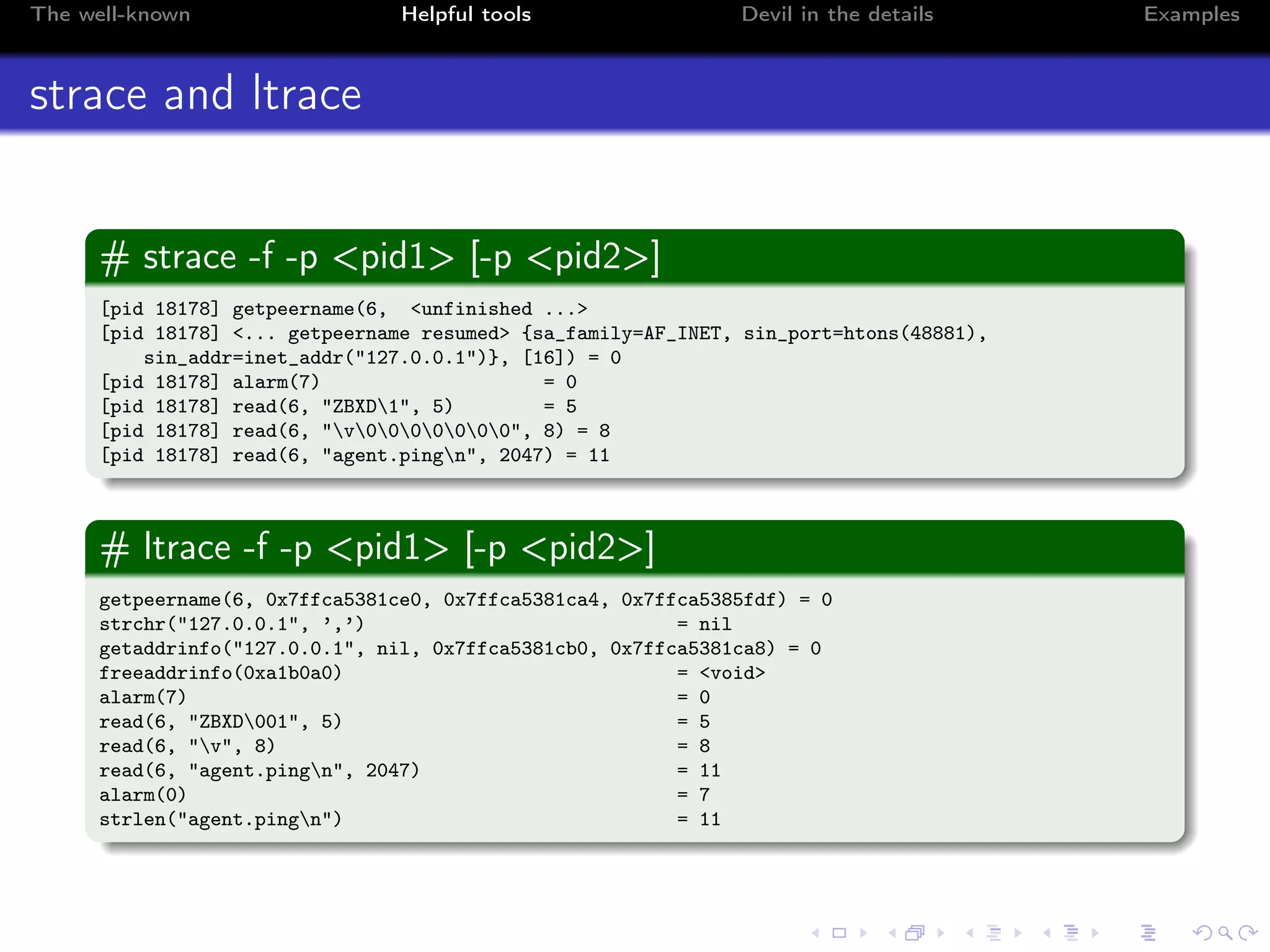 The well-known Helpful tools Devil in the details Examples

strace and ltrace

# strace -f -p <pid1> [-p <pid2>]

[pid 18178] getpeername(6, <unfinished ...>
[pid 18178] <... getpeername resumed> {sa_family=AF_INET, sin_port=htons(48881), sin_addr=inet_addr("127.0.0.1")}, [16]) = 0
[pid 18178] alarm(7) = 0
[pid 18178] read(6, "ZBXD\1", 5) = 5
[pid 18178] read(6, "\v\0\0\0\0\0\0\0", 8) = 8
[pid 18178] read(6, "agent.ping\n", 2047) = 11

# ltrace -f -p <pid1> [-p <pid2>]

getpeername(6, 0x7ffca5381ce0, 0x7ffca5381ca4, 0x7ffca5385fdf) = 0
strchr("127.0.0.1", ',') = nil
getaddrinfo("127.0.0.1", nil, 0x7ffca5381cb0, 0x7ffca5381ca8) = 0
freeaddrinfo(0xa1b0a0) = <void>
alarm(7) = 0
read(6, "ZBXD\001", 5) = 5
read(6, "\v", 8) = 8
read(6, "agent.ping\n", 2047) = 11
alarm(0) = 7
strlen("agent.ping\n") = 11